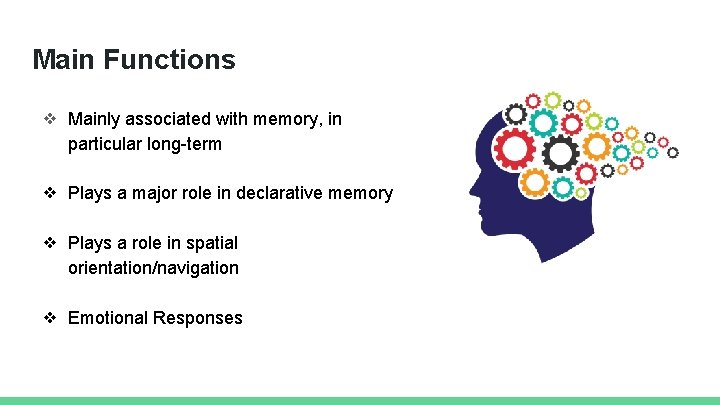 Main Functions

❖ Mainly associated with memory, in particular long-term

❖ Plays a major role in declarative memory

❖ Plays a role in spatial orientation/navigation

❖ Emotional Responses